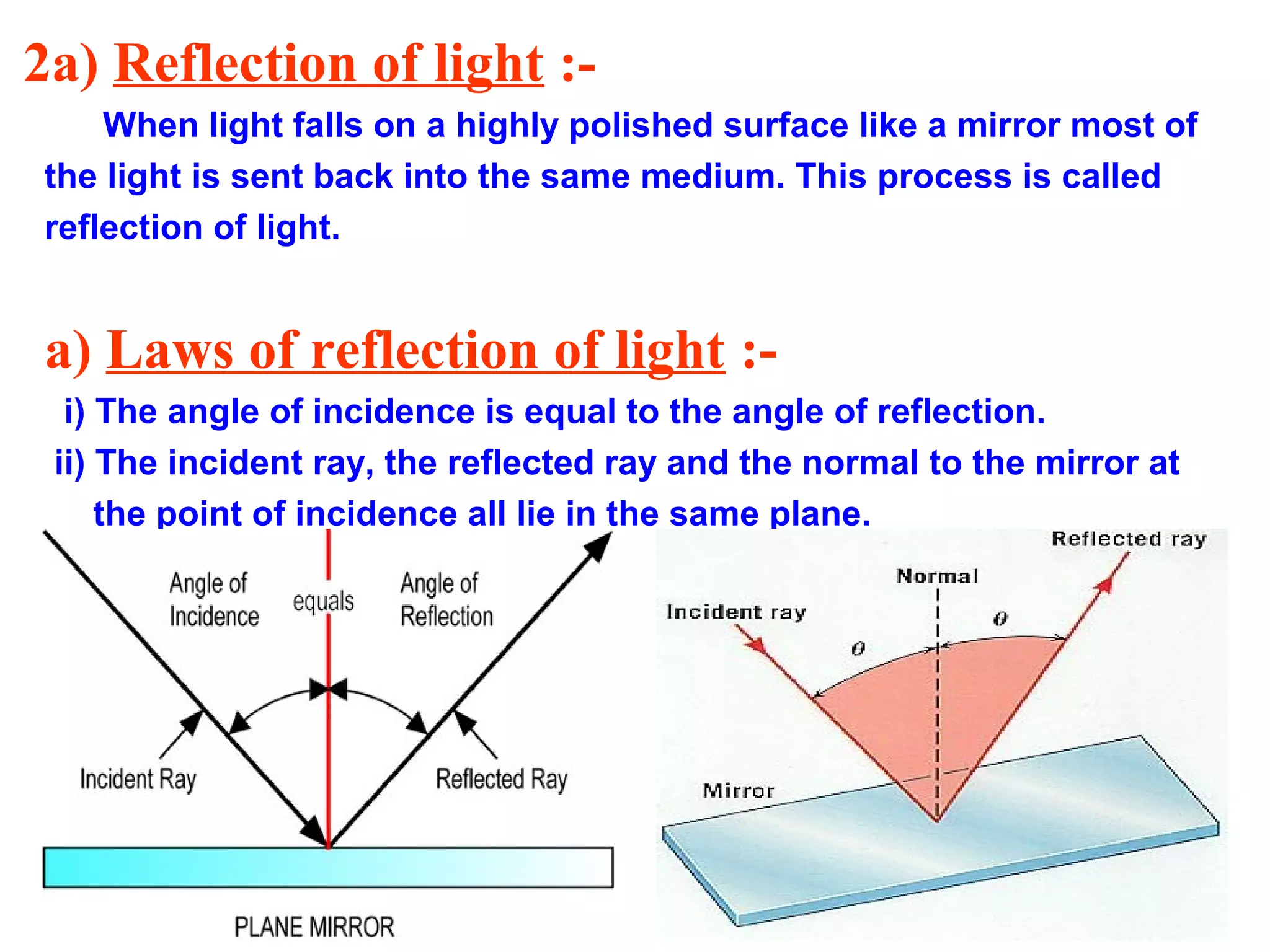 2a) Reflection of light :-

When light falls on a highly polished surface like a mirror most of the light is sent back into the same medium. This process is called reflection of light.

a) Laws of reflection of light :-

i) The angle of incidence is equal to the angle of reflection.

ii) The incident ray, the reflected ray and the normal to the mirror at the point of incidence all lie in the same plane.

Angle of Incidence

equals

Angle of Reflection

Incident Ray

Reflected Ray

PLANE MIRROR

Reflected ray

Normal

Incident ray

$\theta$

$\theta$

Mirror